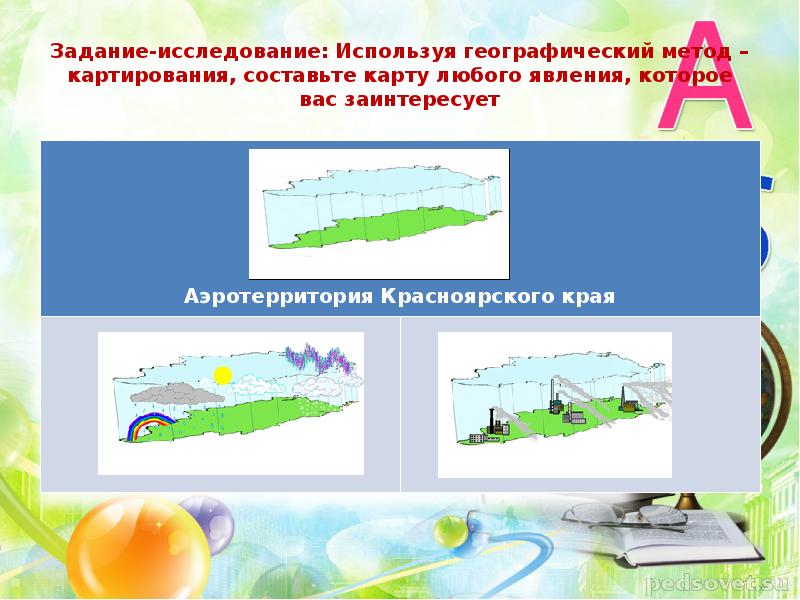 Задание-исследование: Используя географический метод – картирования, составьте карту любого явления, которое вас заинтересует

A

Аэротерритория Красноярского края

pedsovet.su